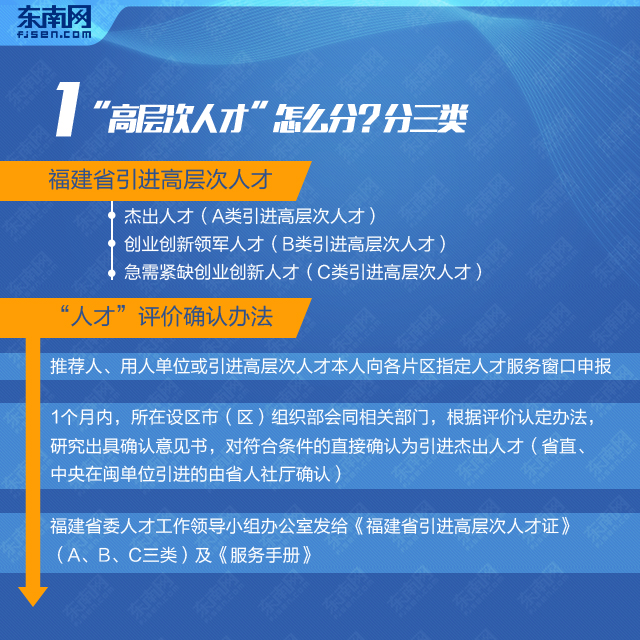 东南网
fjsen.com

1 “高层次人才”怎么分？分三类

福建省引进高层次人才

杰出人才（A类引进高层次人才）
创业创新领军人才（B类引进高层次人才）
急需紧缺创业创新人才（C类引进高层次人才）

“人才”评价确认办法

推荐人、用人单位或引进高层次人才本人向各片区指定人才服务窗口申报

1个月内，所在设区市（区）组织部会同相关部门，根据评价认定办法，研究出具确认意见书，对符合条件的直接确认为引进杰出人才（省直、中央在闽单位引进的由省人社厅确认）

福建省委人才工作领导小组办公室发给《福建省引进高层次人才证》（A、B、C三类）及《服务手册》